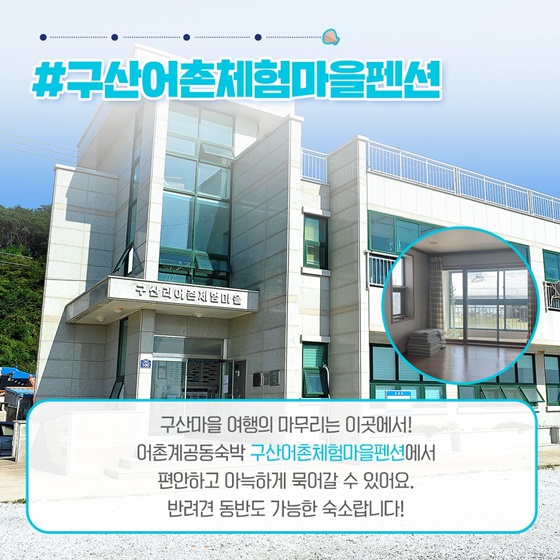 #구산어촌체험마을펜션

구산리어촌체험마을

구산마을 여행의 마무리는 이곳에서!
어촌계공동숙박 구산어촌체험마을펜션에서
편안하고 아늑하게 묵어갈 수 있어요.
반려견 동반도 가능한 숙소랍니다!